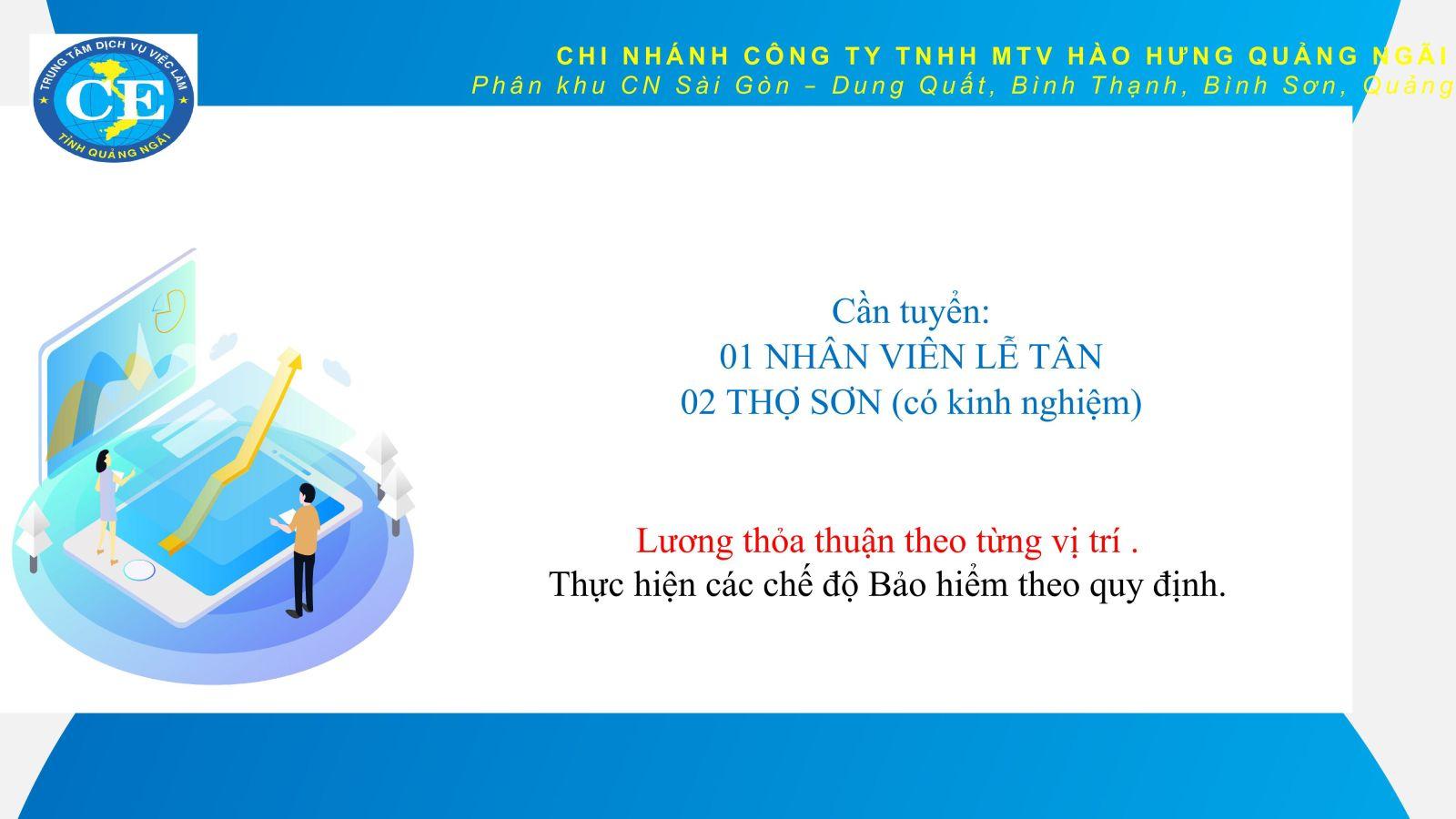 TRUNG TÂM DỊCH VỤ VIỆC LÀM
CE
TỈNH QUẢNG NGÃI

CHI NHÁNH CÔNG TY TNHH MTV HÀO HƯNG QUẢNG NGÃI
Phân khu CN Sài Gòn – Dung Quất, Bình Thạnh, Bình Sơn, Quảng

Cần tuyển:
01 NHÂN VIÊN LỄ TÂN
02 THỢ SƠN (có kinh nghiệm)

Lương thỏa thuận theo từng vị trí .
Thực hiện các chế độ Bảo hiểm theo quy định.